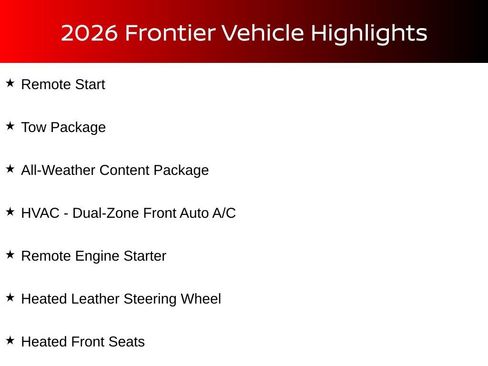 2026 Frontier Vehicle Highlights

★ Remote Start

★ Tow Package

★ All-Weather Content Package

★ HVAC - Dual-Zone Front Auto A/C

★ Remote Engine Starter

★ Heated Leather Steering Wheel

★ Heated Front Seats